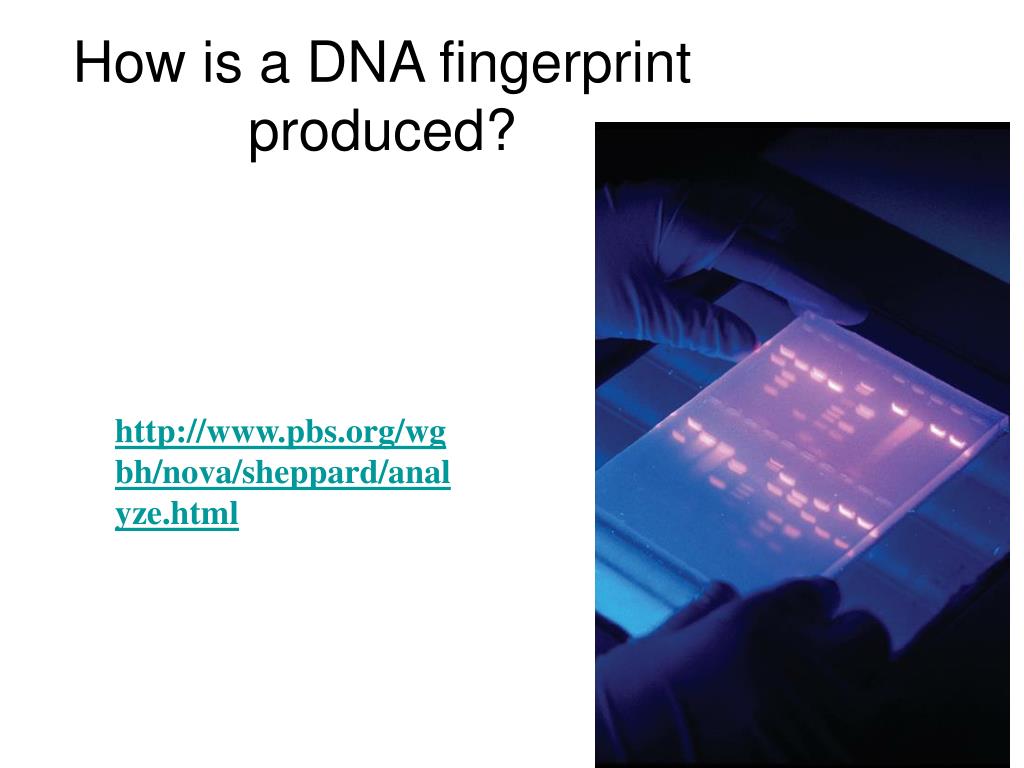 How is a DNA fingerprint produced?

http://www.pbs.org/wgbh/nova/sheppard/analyze.html